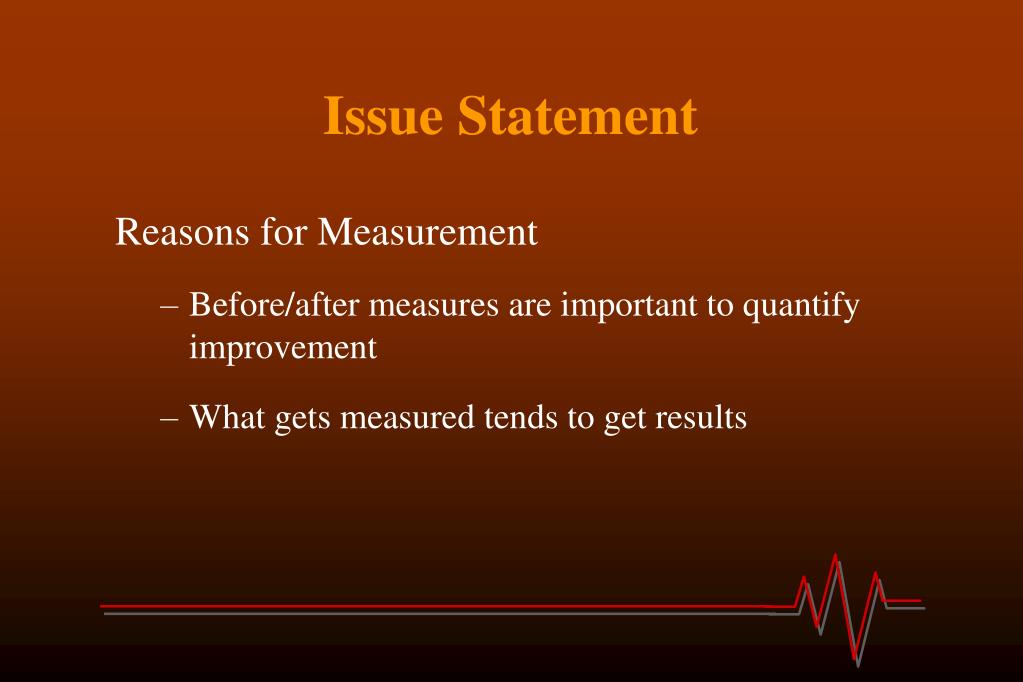 Issue Statement

Reasons for Measurement

– Before/after measures are important to quantify improvement

– What gets measured tends to get results